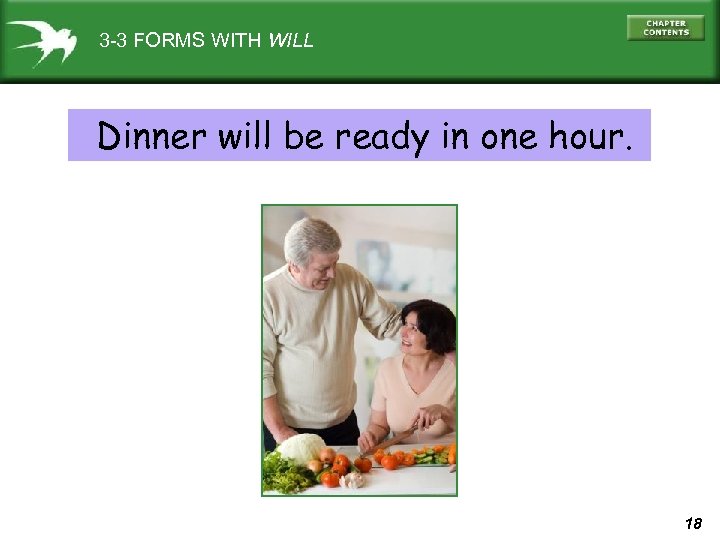 3-3 FORMS WITH WILL

CHAPTER CONTENTS

Dinner will be ready in one hour.

18